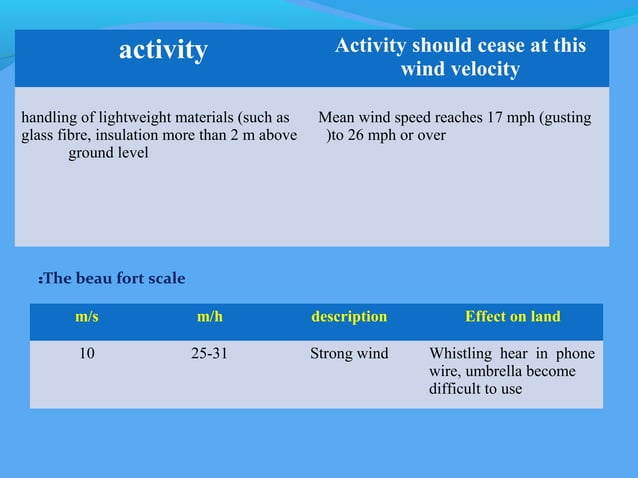 | activity | Activity should cease at this wind velocity |
|---|---|
| handling of lightweight materials (such as glass fibre, insulation more than 2 m above ground level | Mean wind speed reaches 17 mph (gusting )to 26 mph or over |

:The beau fort scale

| m/s | m/h | description | Effect on land |
|---|---|---|---|
| 10 | 25-31 | Strong wind | Whistling hear in phone wire, umbrella become difficult to use |